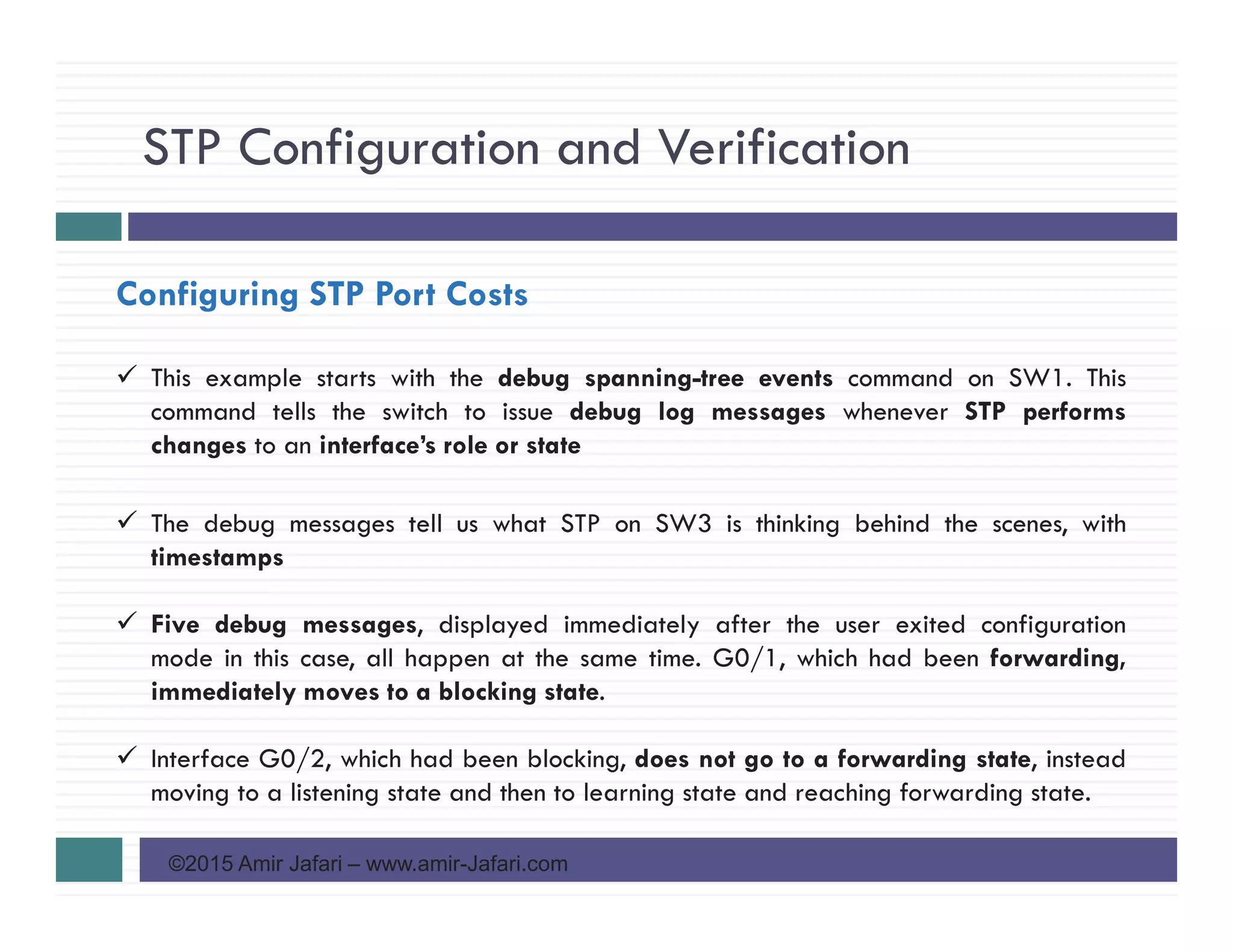 STP Configuration and Verification

Configuring STP Port Costs

✓ This example starts with the debug spanning-tree events command on SW1. This command tells the switch to issue debug log messages whenever STP performs changes to an interface's role or state

✓ The debug messages tell us what STP on SW3 is thinking behind the scenes, with timestamps

✓ Five debug messages, displayed immediately after the user exited configuration mode in this case, all happen at the same time. G0/1, which had been forwarding, immediately moves to a blocking state.

✓ Interface G0/2, which had been blocking, does not go to a forwarding state, instead moving to a listening state and then to learning state and reaching forwarding state.

©2015 Amir Jafari – www.amir-Jafari.com